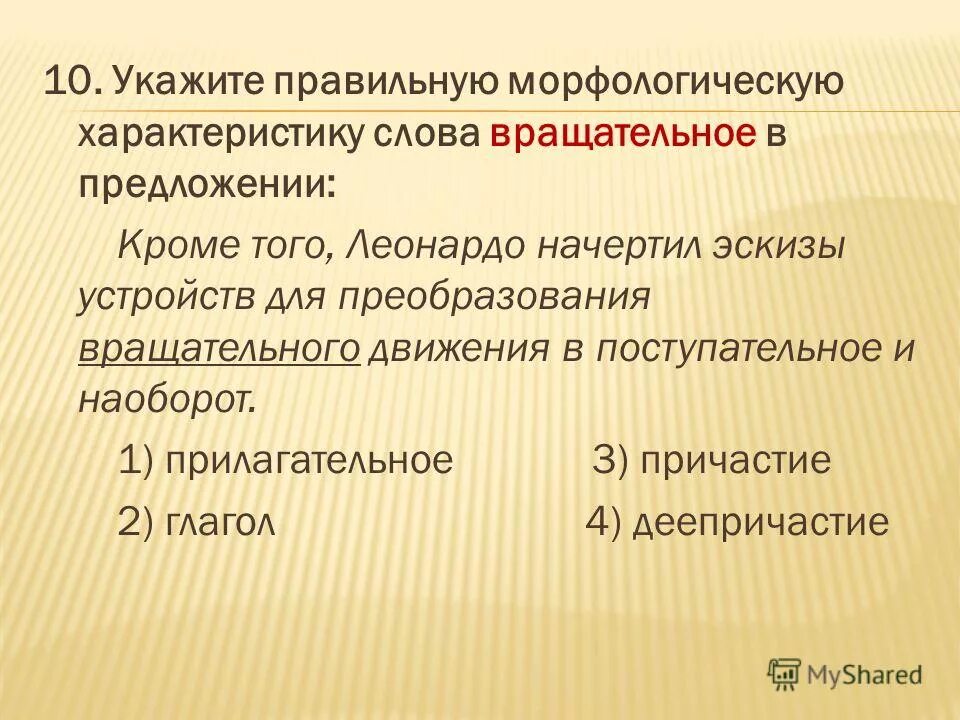 10. Укажите правильную морфологическую характеристику слова вращательное в предложении:

Кроме того, Леонардо начертил эскизы устройств для преобразования вращательного движения в поступательное и наоборот.

1) прилагательное 3) причастие

2) глагол 4) деепричастие

MyShared